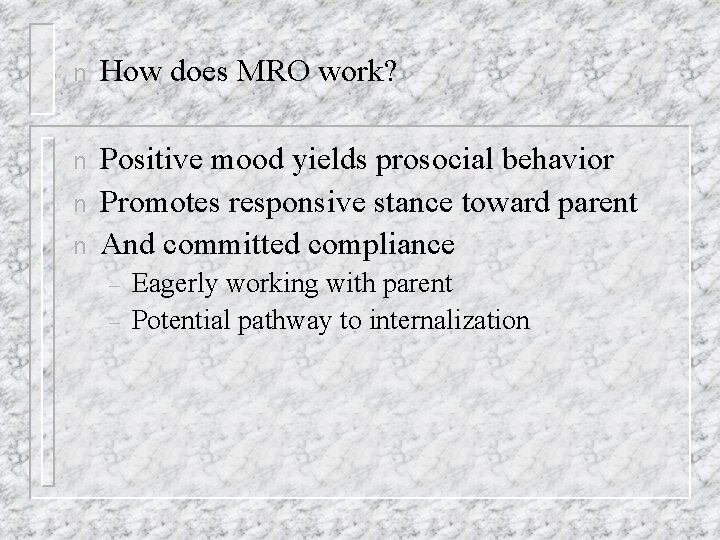 n How does MRO work?

n Positive mood yields prosocial behavior
n Promotes responsive stance toward parent
n And committed compliance
– Eagerly working with parent
– Potential pathway to internalization